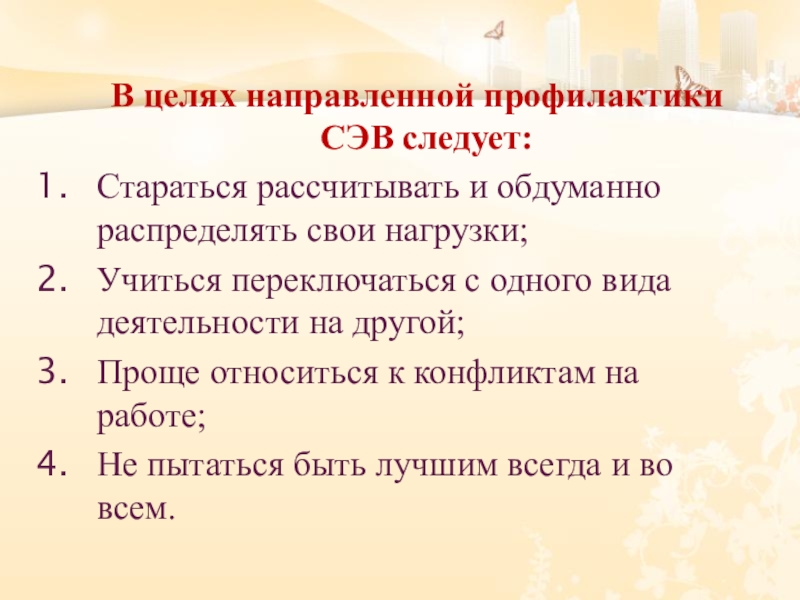 В целях направленной профилактики СЭВ следует:

1. Стараться рассчитывать и обдуманно распределять свои нагрузки;
2. Учиться переключаться с одного вида деятельности на другой;
3. Проще относиться к конфликтам на работе;
4. Не пытаться быть лучшим всегда и во всем.